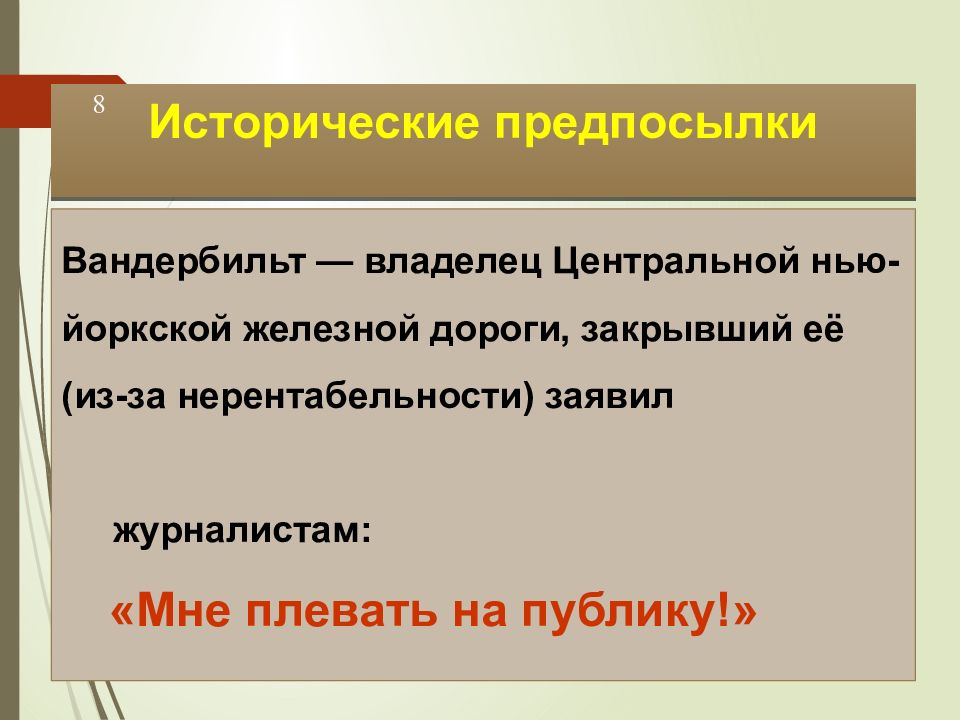 8

Исторические предпосылки

Вандербильт — владелец Центральной нью-йоркской железной дороги, закрывший её (из-за нерентабельности) заявил

журналистам:

«Мне плевать на публику!»